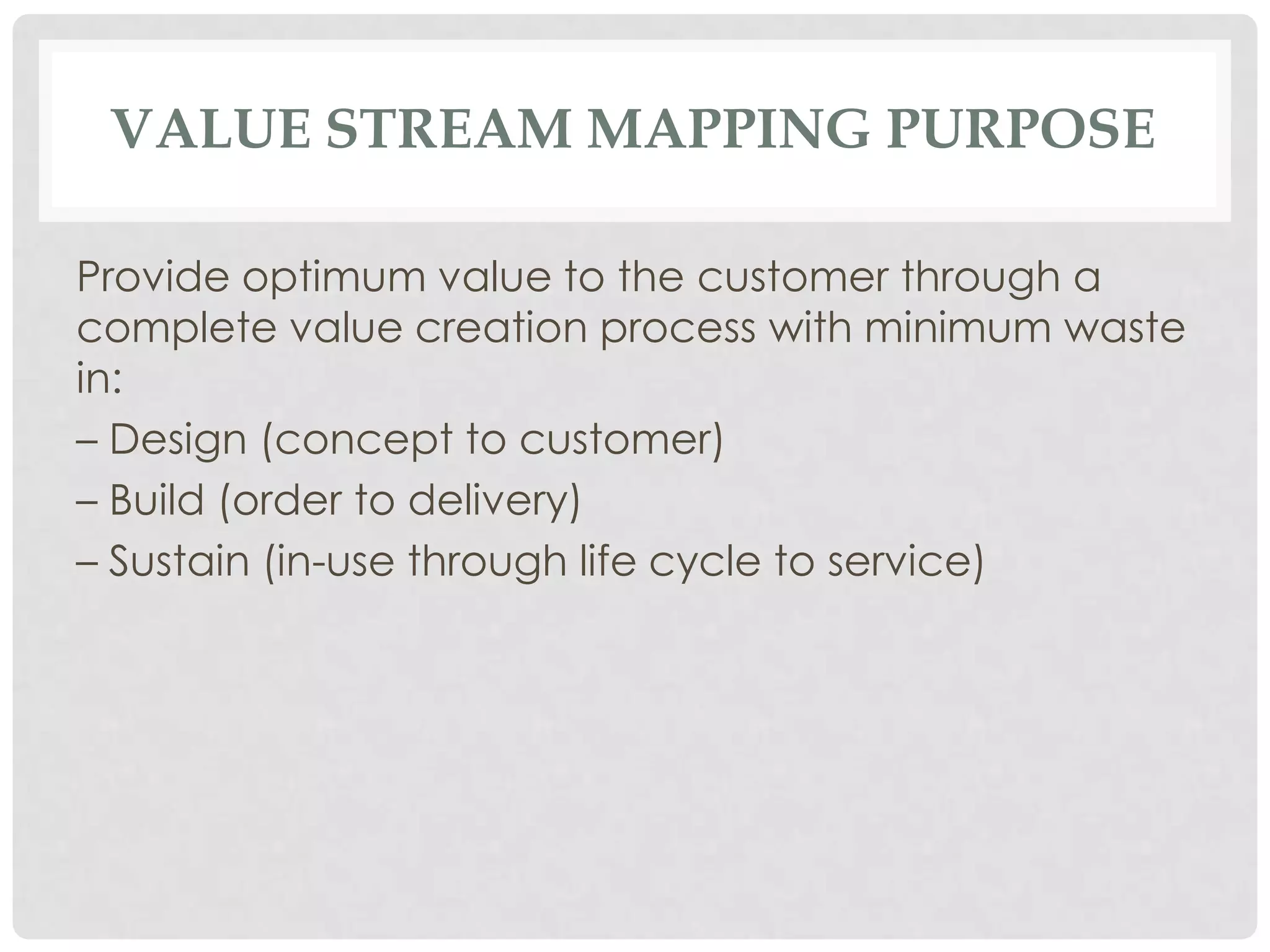 VALUE STREAM MAPPING PURPOSE

Provide optimum value to the customer through a complete value creation process with minimum waste in:

– Design (concept to customer)

– Build (order to delivery)

– Sustain (in-use through life cycle to service)